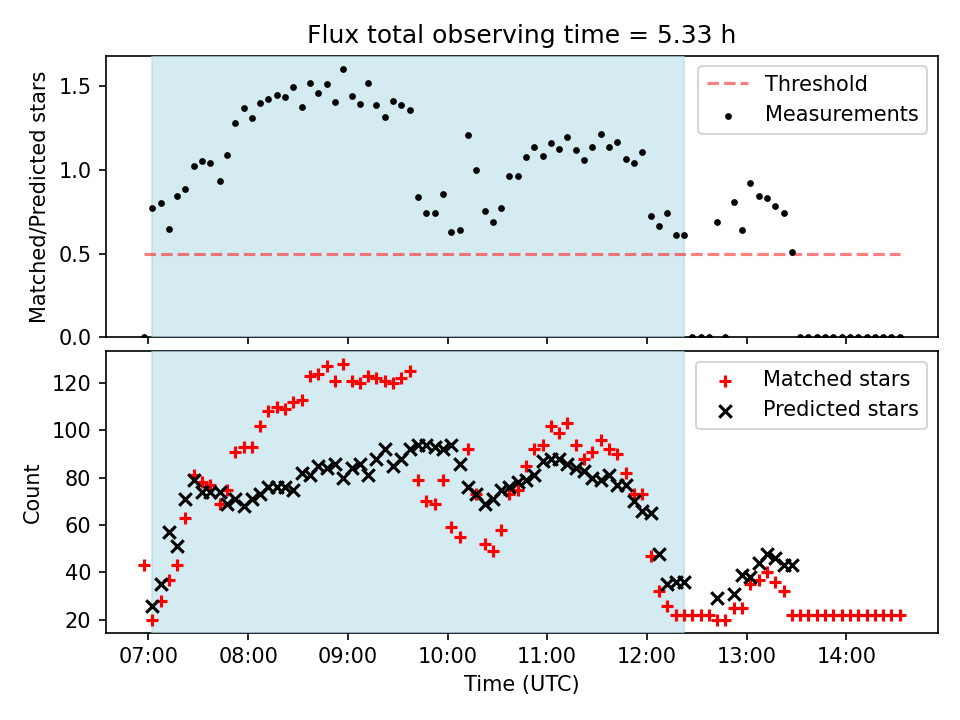 Flux total observing time = 5.33 h

Matched/Predicted stars

1.5
1.0
0.5
0.0

Threshold
Measurements

Count

120
100
80
60
40
20

Matched stars
Predicted stars

07:00 08:00 09:00 10:00 11:00 12:00 13:00 14:00

Time (UTC)